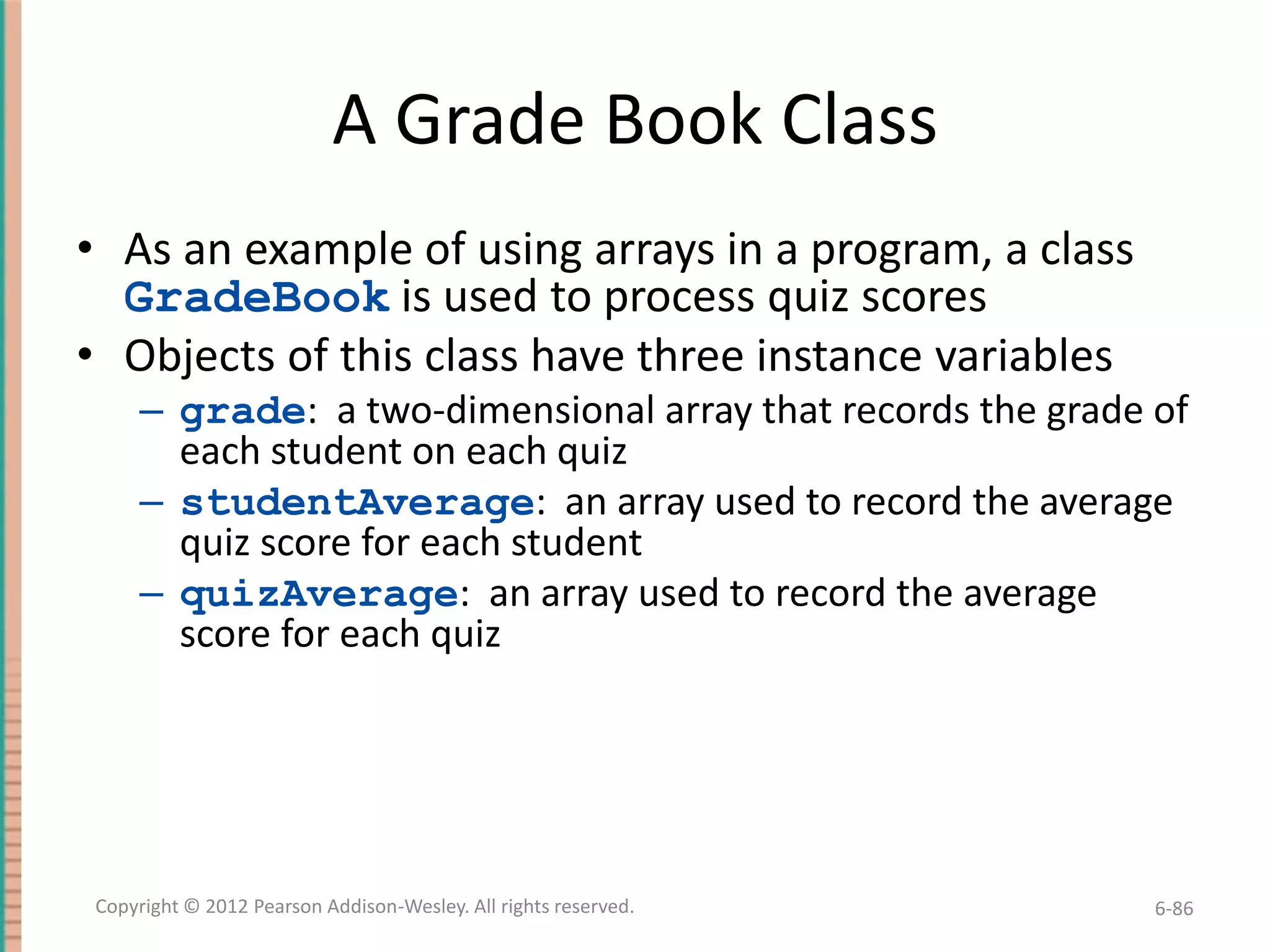 A Grade Book Class

• As an example of using arrays in a program, a class GradeBook is used to process quiz scores
• Objects of this class have three instance variables
– grade: a two-dimensional array that records the grade of each student on each quiz
– studentAverage: an array used to record the average quiz score for each student
– quizAverage: an array used to record the average score for each quiz

Copyright © 2012 Pearson Addison-Wesley. All rights reserved.

6-86